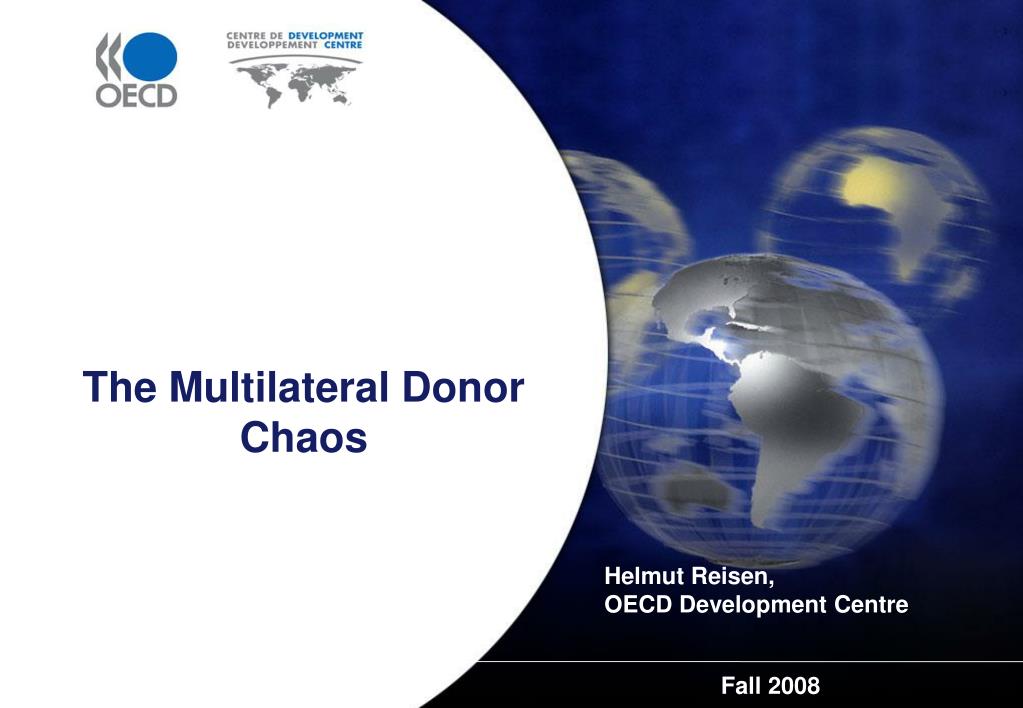 OECD

CENTRE DE DEVELOPMENT
DEVELOPPEMENT CENTRE

The Multilateral Donor Chaos

Helmut Reisen,
OECD Development Centre

Fall 2008